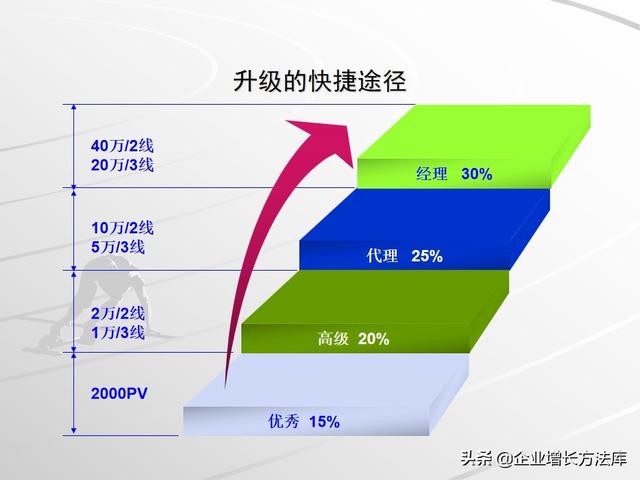 升级的快捷途径

40万/2线
20万/3线

10万/2线
5万/3线

2万/2线
1万/3线

2000PV

经理 30%

代理 25%

高级 20%

优秀 15%

头条 @企业增长方法库